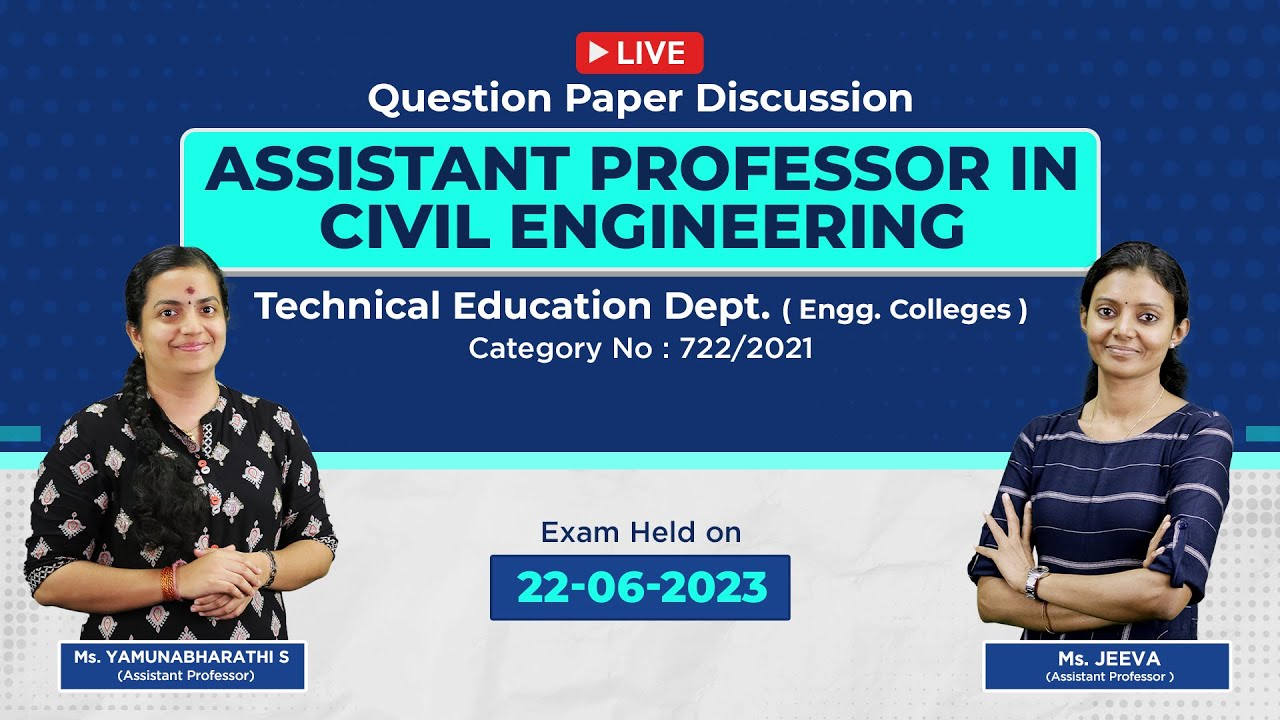 LIVE
Question Paper Discussion

ASSISTANT PROFESSOR IN CIVIL ENGINEERING

Technical Education Dept. ( Engg. Colleges )
Category No : 722/2021

Exam Held on
22-06-2023

Ms. YAMUNABHARATHI S
(Assistant Professor)

Ms. JEEVA
(Assistant Professor )